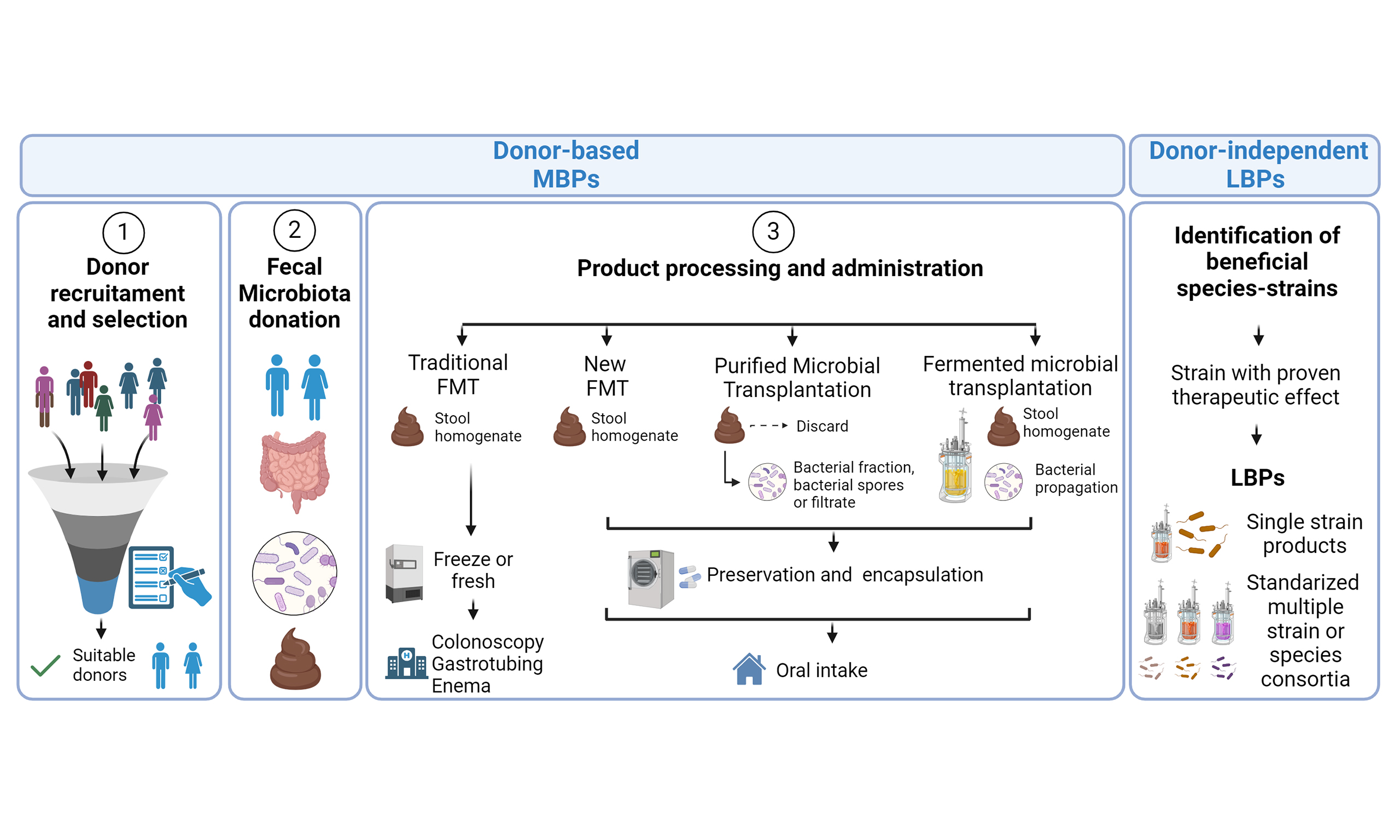 Donor-based
MBPs

Donor-independent
LBPs

1
Donor recruitament and selection

Suitable donors

2
Fecal Microbiota donation

3
Product processing and administration

Traditional FMT

Stool homogenate

Freeze or fresh

Colonoscopy
Gastrotubing
Enema

New FMT

Stool homogenate

Purified Microbial Transplantation

Discard

Bacterial fraction, bacterial spores or filtrate

Fermented microbial transplantation

Stool homogenate

Bacterial propagation

Preservation and encapsulation

Oral intake

Identification of beneficial species-strains

Strain with proven therapeutic effect

LBPs

Single strain products

Standarized multiple strain or species consortia